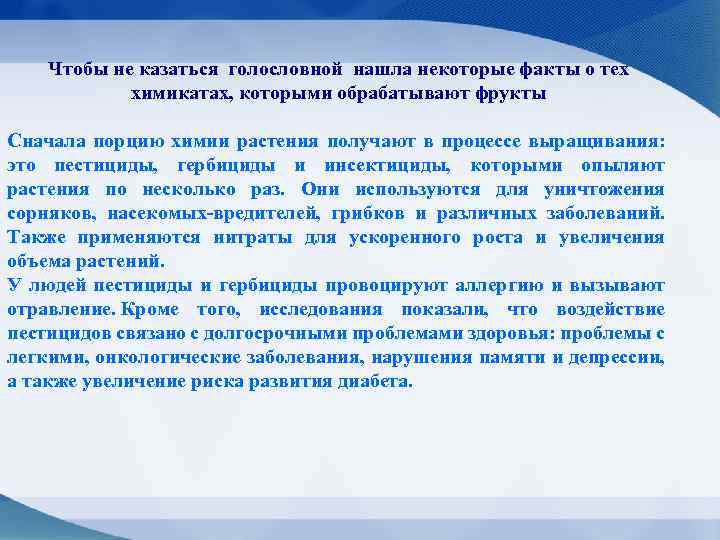 Чтобы не казаться голословной нашла некоторые факты о тех химикатах, которыми обрабатывают фрукты

Сначала порцию химии растения получают в процессе выращивания: это пестициды, гербициды и инсектициды, которыми опыляют растения по несколько раз. Они используются для уничтожения сорняков, насекомых-вредителей, грибков и различных заболеваний. Также применяются нитраты для ускоренного роста и увеличения объема растений.
У людей пестициды и гербициды провоцируют аллергию и вызывают отравление. Кроме того, исследования показали, что воздействие пестицидов связано с долгосрочными проблемами здоровья: проблемы с легкими, онкологические заболевания, нарушения памяти и депрессии, а также увеличение риска развития диабета.